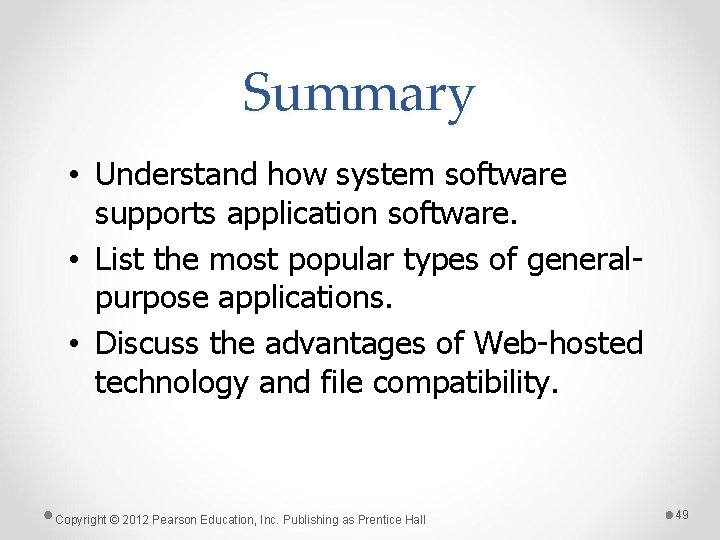 Summary

• Understand how system software supports application software.
• List the most popular types of general-purpose applications.
• Discuss the advantages of Web-hosted technology and file compatibility.

Copyright © 2012 Pearson Education, Inc. Publishing as Prentice Hall

49